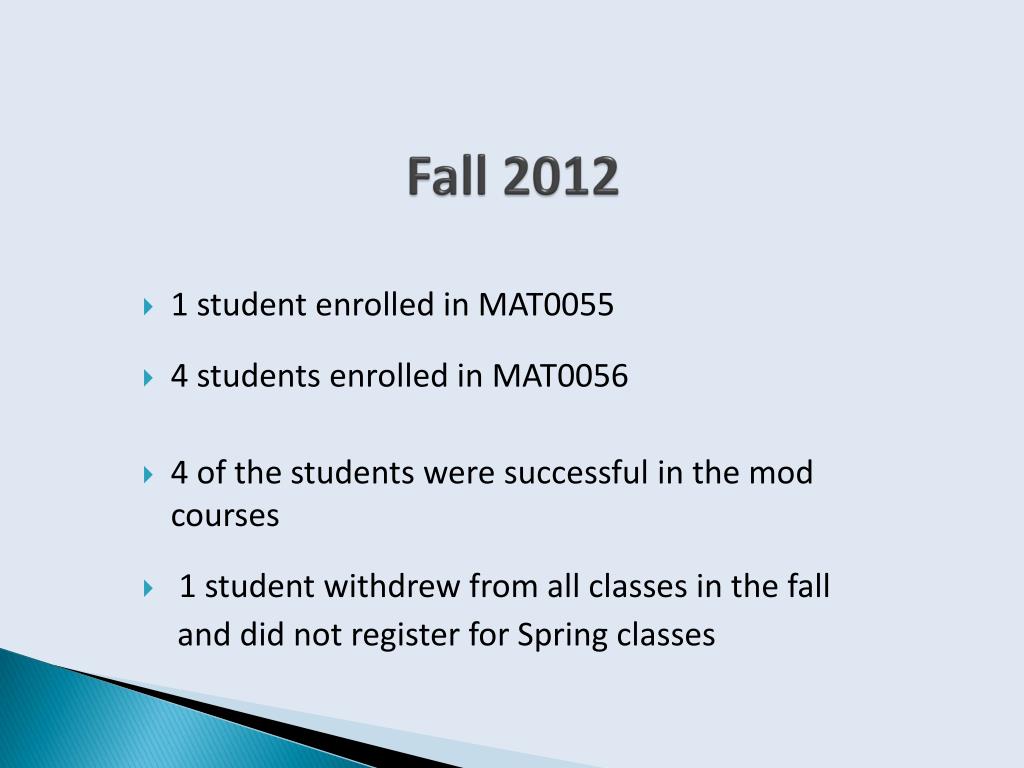 Fall 2012

1 student enrolled in MAT0055

4 students enrolled in MAT0056

4 of the students were successful in the mod courses

1 student withdrew from all classes in the fall and did not register for Spring classes